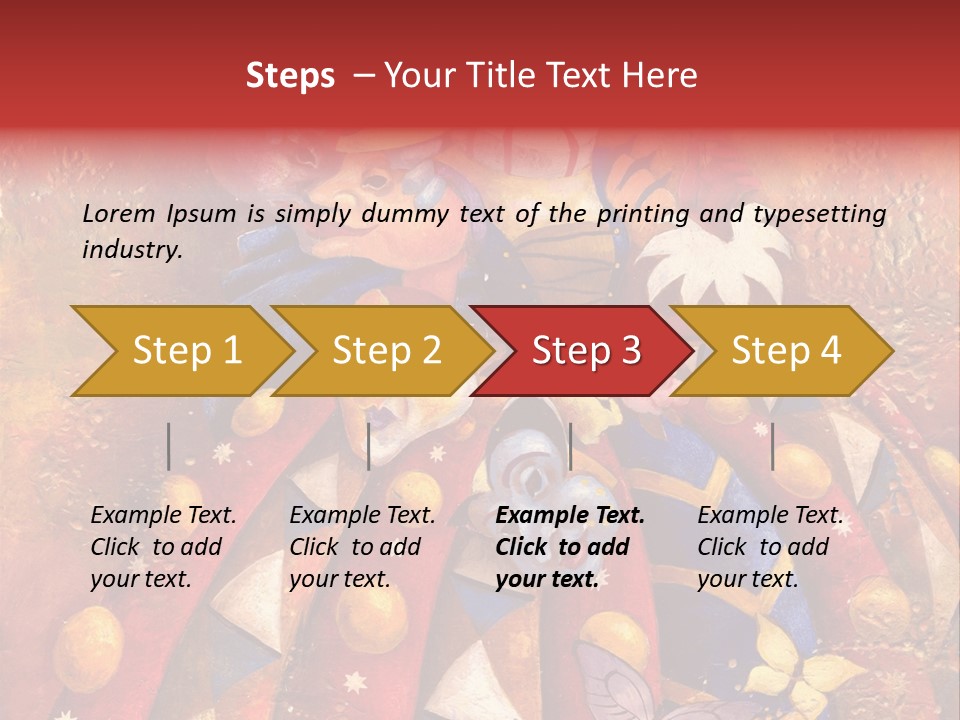 Steps – Your Title Text Here

Lorem Ipsum is simply dummy text of the printing and typesetting industry.

Step 1

Step 2

Step 3

Step 4

Example Text. Click to add your text.

Example Text. Click to add your text.

Example Text. Click to add your text.

Example Text. Click to add your text.